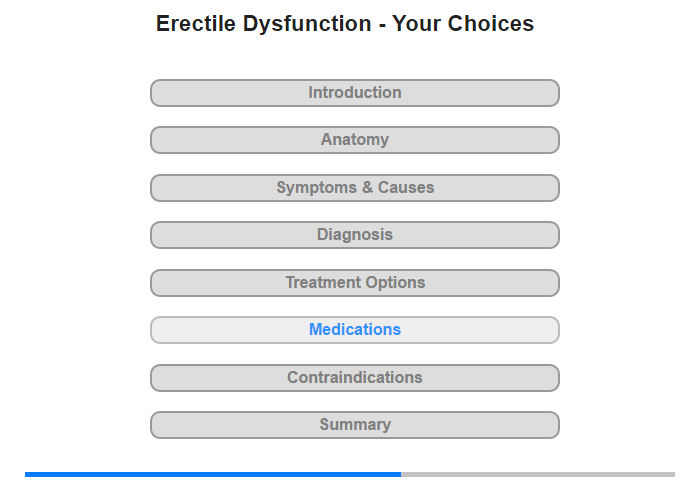 Erectile Dysfunction - Your Choices

Introduction

Anatomy

Symptoms & Causes

Diagnosis

Treatment Options

Medications

Contraindications

Summary